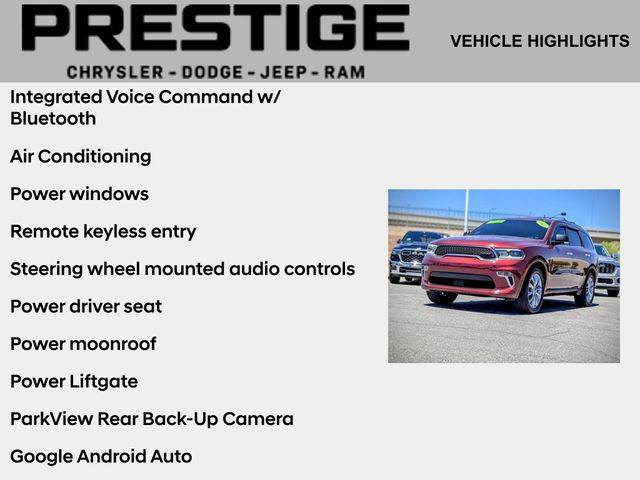 PRESTIGE
CHRYSLER - DODGE - JEEP - RAM

VEHICLE HIGHLIGHTS

Integrated Voice Command w/ Bluetooth

Air Conditioning

Power windows

Remote keyless entry

Steering wheel mounted audio controls

Power driver seat

Power moonroof

Power Liftgate

ParkView Rear Back-Up Camera

Google Android Auto